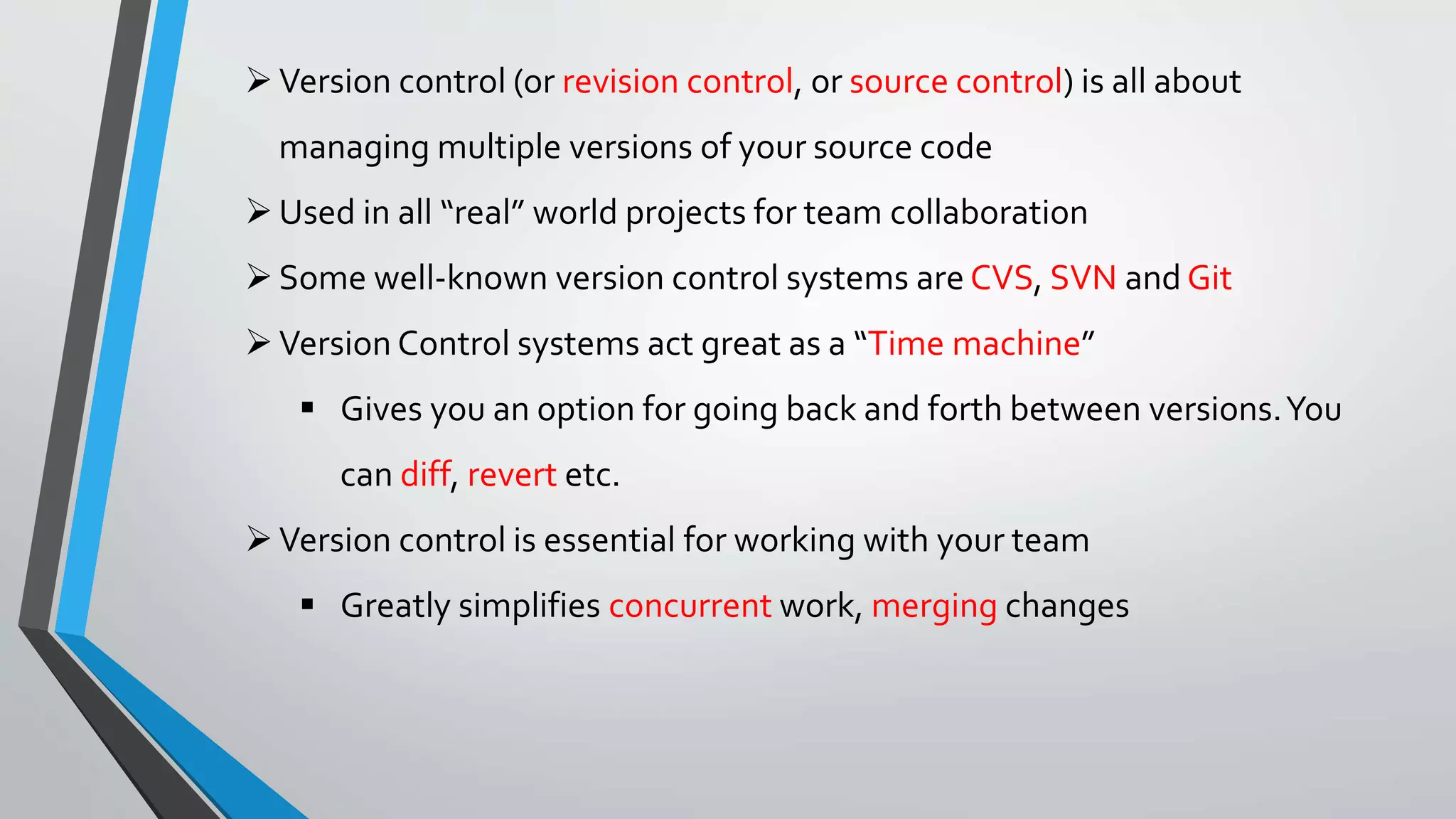 ➢ Version control (or revision control, or source control) is all about managing multiple versions of your source code

➢ Used in all “real” world projects for team collaboration

➢ Some well-known version control systems are CVS, SVN and Git

➢ Version Control systems act great as a “Time machine”

▪ Gives you an option for going back and forth between versions. You can diff, revert etc.

➢ Version control is essential for working with your team

▪ Greatly simplifies concurrent work, merging changes